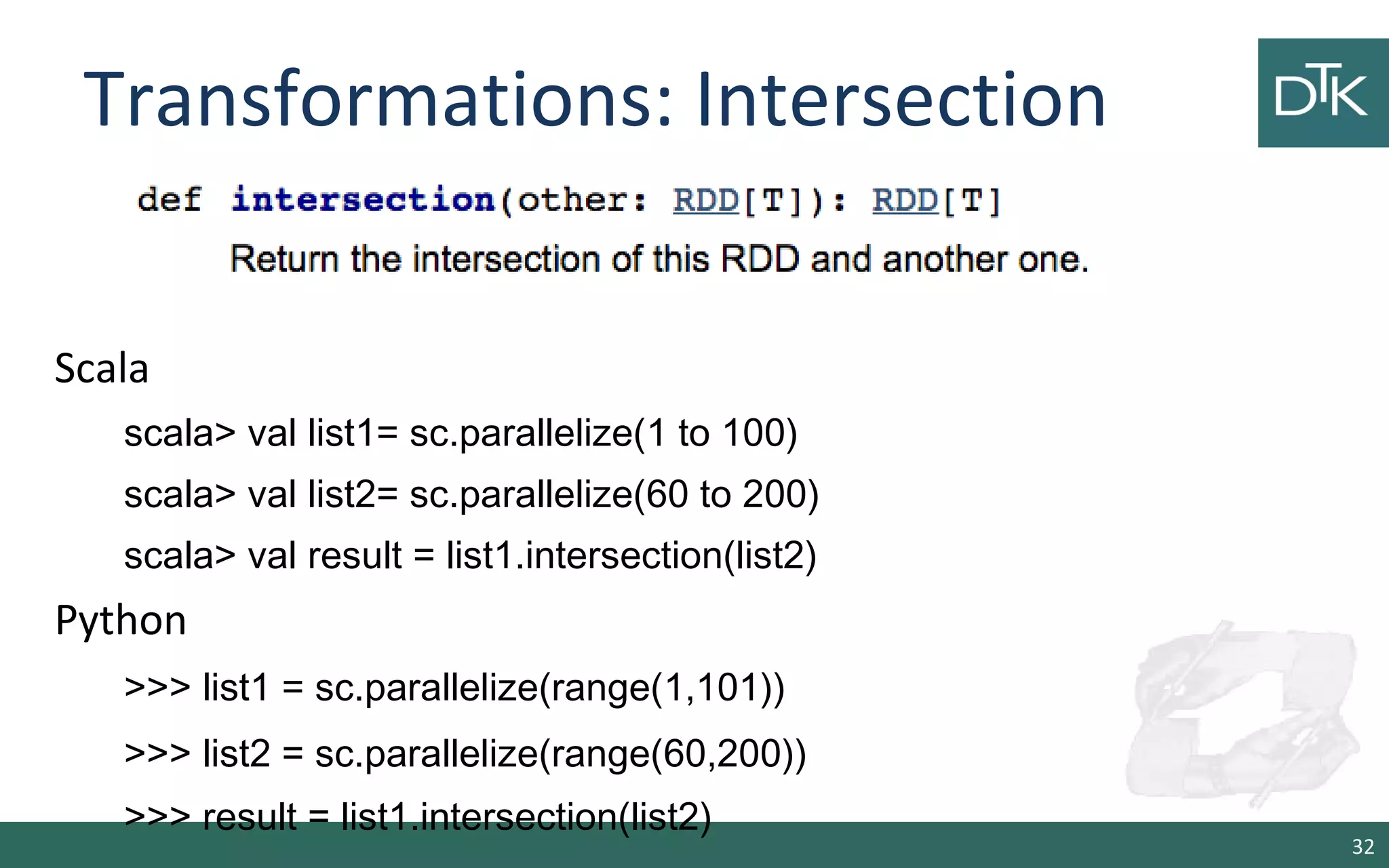 Transformations: Intersection

DTK

def intersection(other: RDD[T]): RDD[T]
Return the intersection of this RDD and another one.

Scala

scala> val list1= sc.parallelize(1 to 100)

scala> val list2= sc.parallelize(60 to 200)

scala> val result = list1.intersection(list2)

Python

>>> list1 = sc.parallelize(range(1,101))

>>> list2 = sc.parallelize(range(60,200))

>>> result = list1.intersection(list2)

32